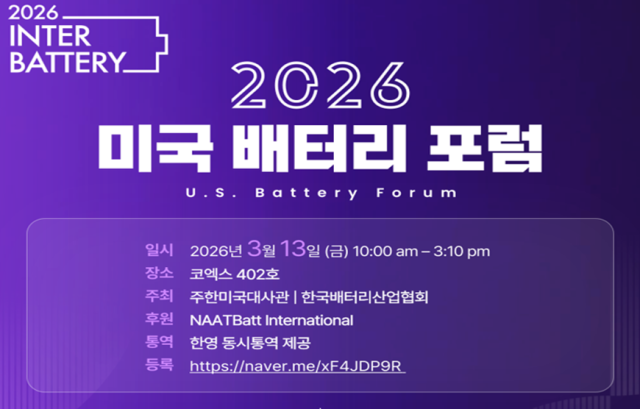 2026 INTER BATTERY

2026

미국 배터리 포럼

U.S. Battery Forum

일시 2026년 3월 13일 (금) 10:00 am – 3:10 pm
장소 코엑스 402호
주최 주한미국대사관 | 한국배터리산업협회
후원 NAATBatt International
통역 한영 동시통역 제공
등록 https://naver.me/xF4JDP9R